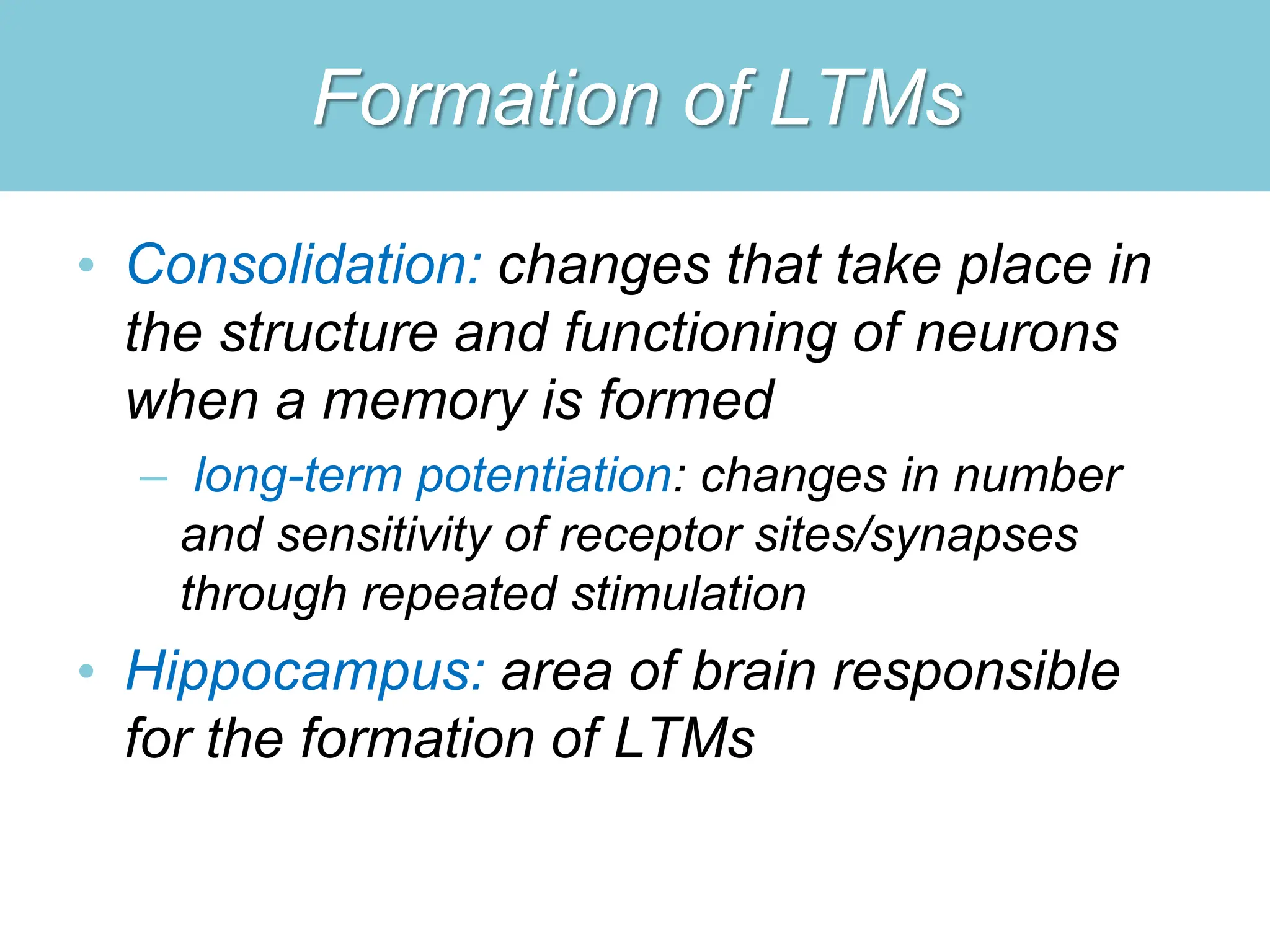 Formation of LTMs

• Consolidation: changes that take place in the structure and functioning of neurons when a memory is formed

– long-term potentiation: changes in number and sensitivity of receptor sites/synapses through repeated stimulation

• Hippocampus: area of brain responsible for the formation of LTMs